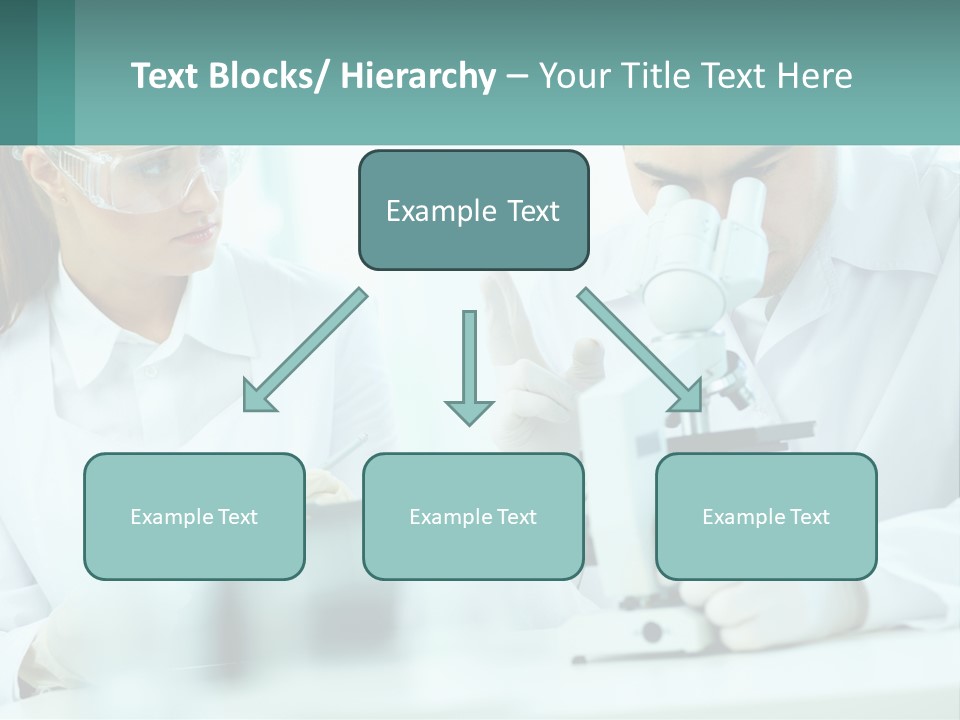 Text Blocks/ Hierarchy – Your Title Text Here

Example Text

Example Text

Example Text

Example Text